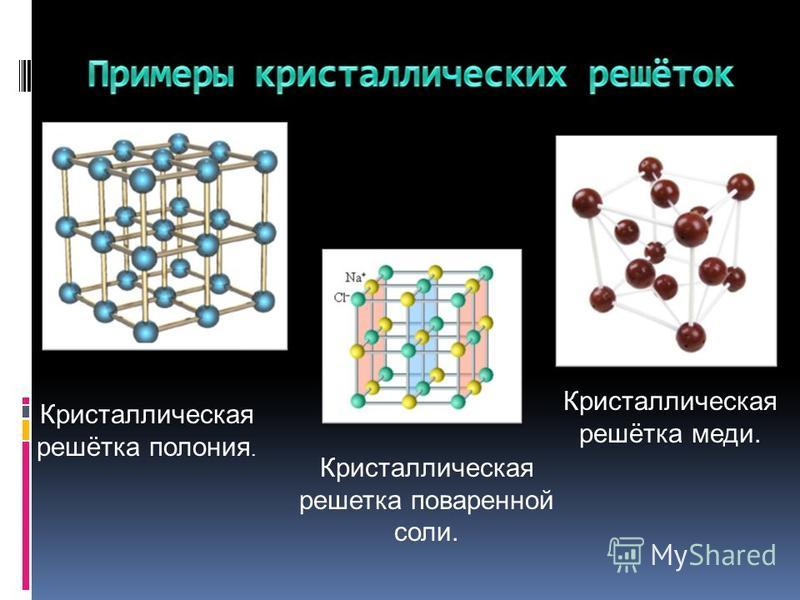 Примеры кристаллических решёток

$Na^+$
$Cl^-$

Кристаллическая решётка полония.

Кристаллическая решетка поваренной соли.

Кристаллическая решётка меди.

MyShared